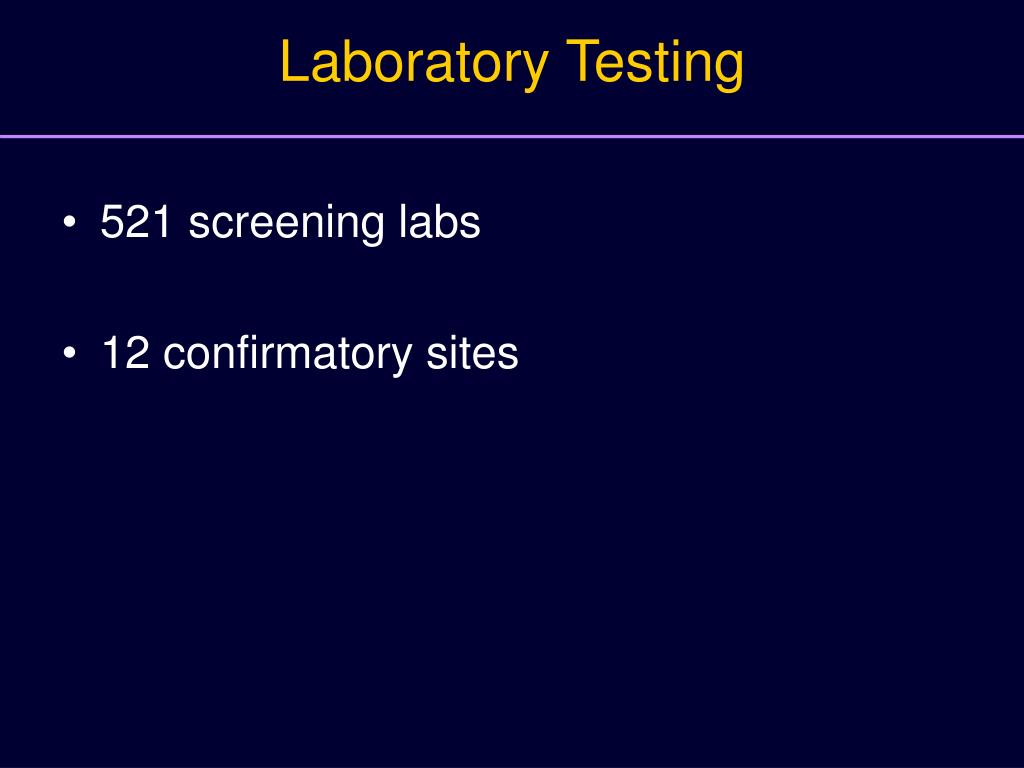 Laboratory Testing

• 521 screening labs

• 12 confirmatory sites